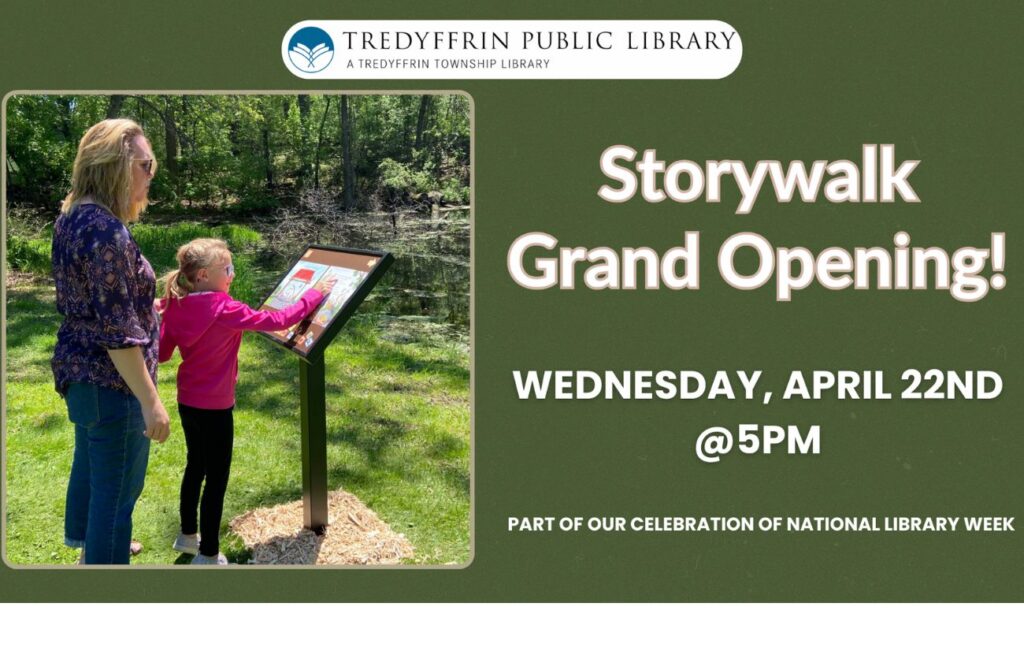 TREDYFFRIN PUBLIC LIBRARY
A TREDYFFRIN TOWNSHIP LIBRARY

Storywalk Grand Opening!

WEDNESDAY, APRIL 22ND @5PM

PART OF OUR CELEBRATION OF NATIONAL LIBRARY WEEK